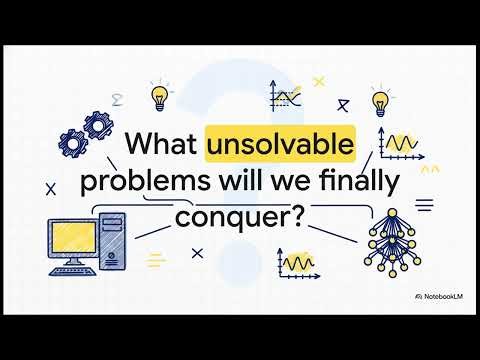 What unsolvable problems will we finally conquer?

NotebookLM